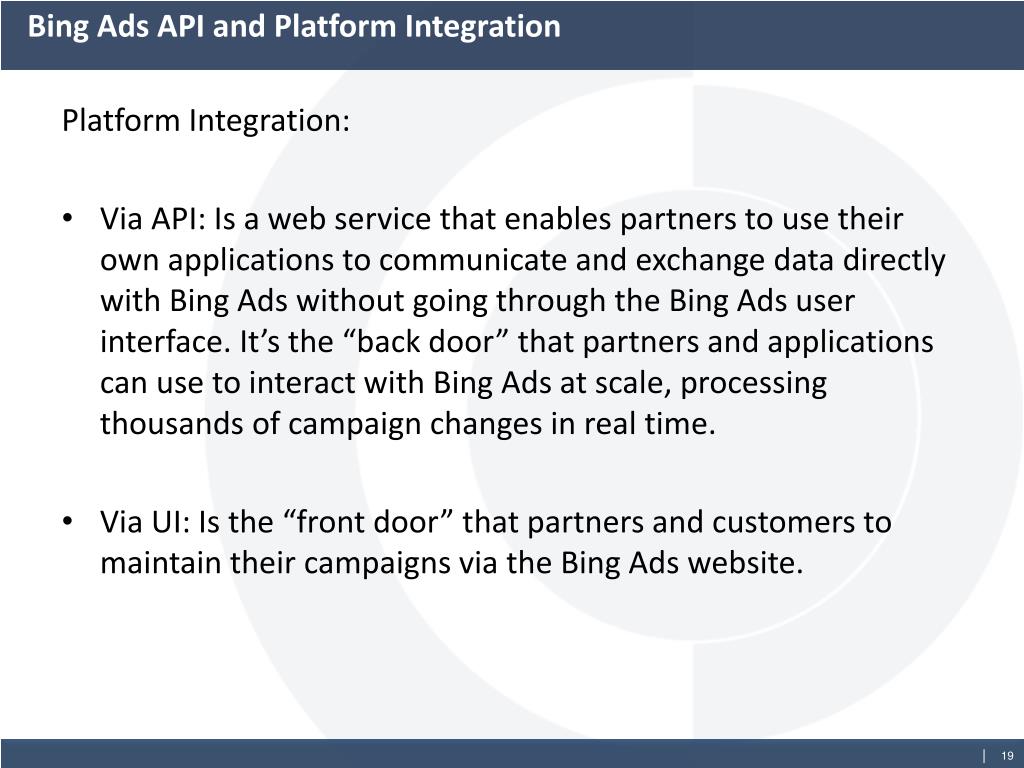 Bing Ads API and Platform Integration

Platform Integration:

• Via API: Is a web service that enables partners to use their own applications to communicate and exchange data directly with Bing Ads without going through the Bing Ads user interface. It’s the “back door” that partners and applications can use to interact with Bing Ads at scale, processing thousands of campaign changes in real time.

• Via UI: Is the “front door” that partners and customers to maintain their campaigns via the Bing Ads website.

| 19